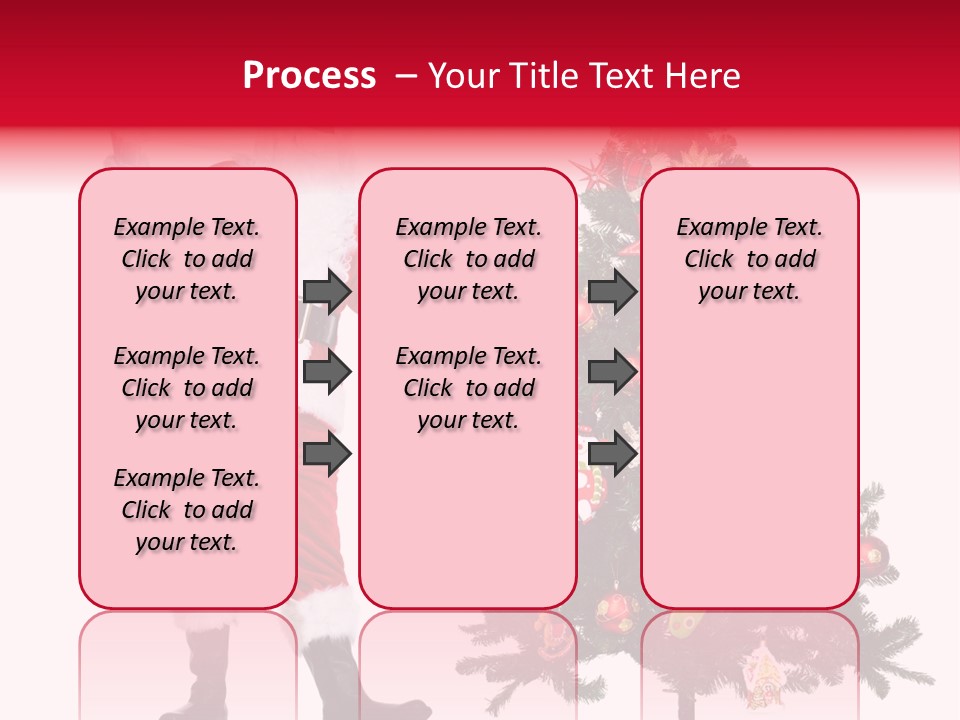 Process – Your Title Text Here

Example Text. Click to add your text.

Example Text. Click to add your text.

Example Text. Click to add your text.

Example Text. Click to add your text.

Example Text. Click to add your text.

Example Text. Click to add your text.